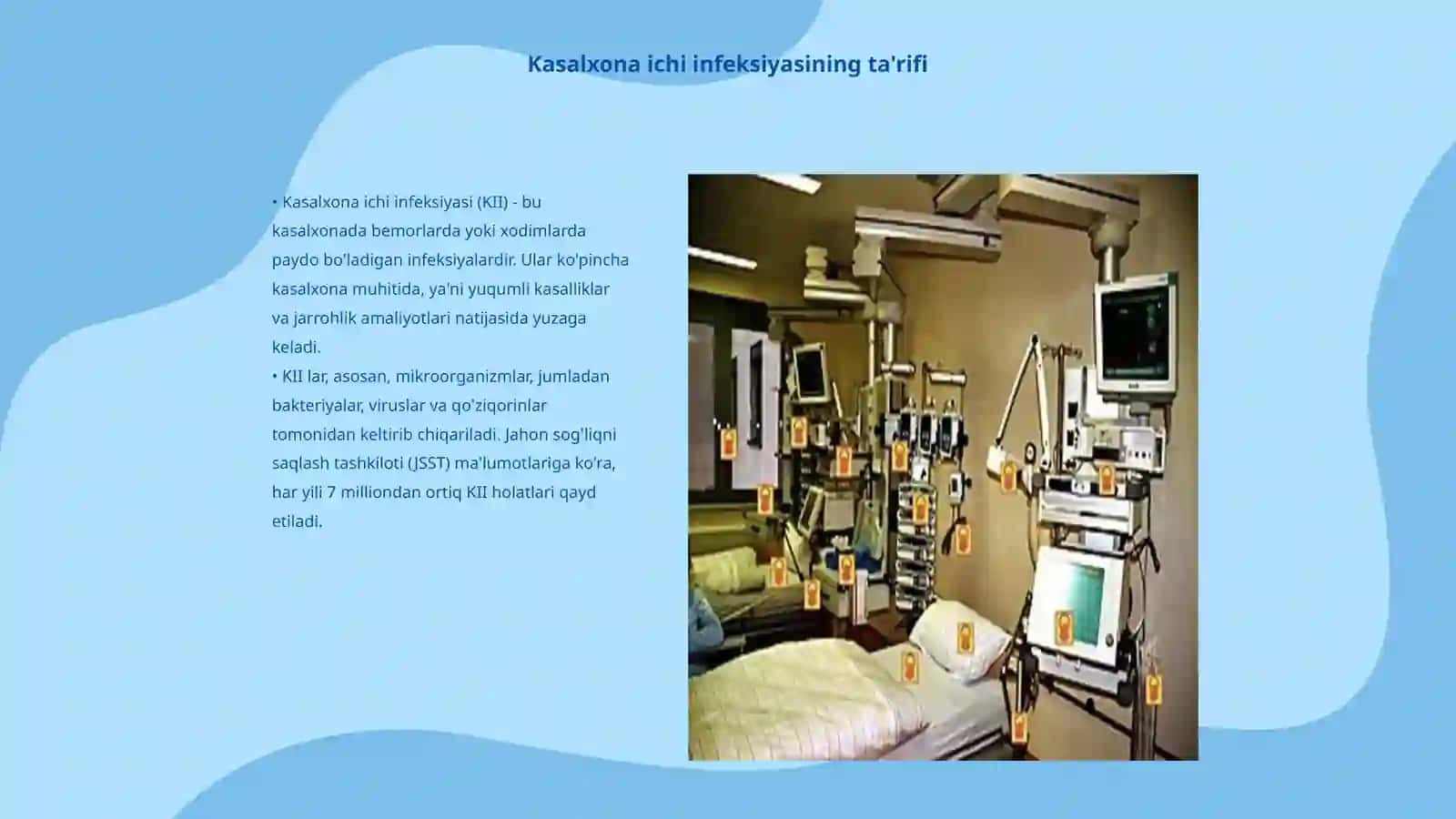 Kasalxona ichi infeksiyasining ta'rifi

• Kasalxona ichi infeksiyasi (KII) - bu kasalxonada bemorlarda yoki xodimlarda paydo bo'ladigan infeksiyalardir. Ular ko'pincha kasalxona muhitida, ya'ni yuqumli kasalliklar va jarrohlik amaliyotlari natijasida yuzaga keladi.
• KII lar, asosan, mikroorganizmlar, jumladan bakteriyalar, viruslar va qo'ziqorinlar tomonidan keltirib chiqariladi. Jahon sog'liqni saqlash tashkiloti (JSST) ma'lumotlariga ko'ra, har yili 7 milliondan ortiq KII holatlari qayd etiladi.